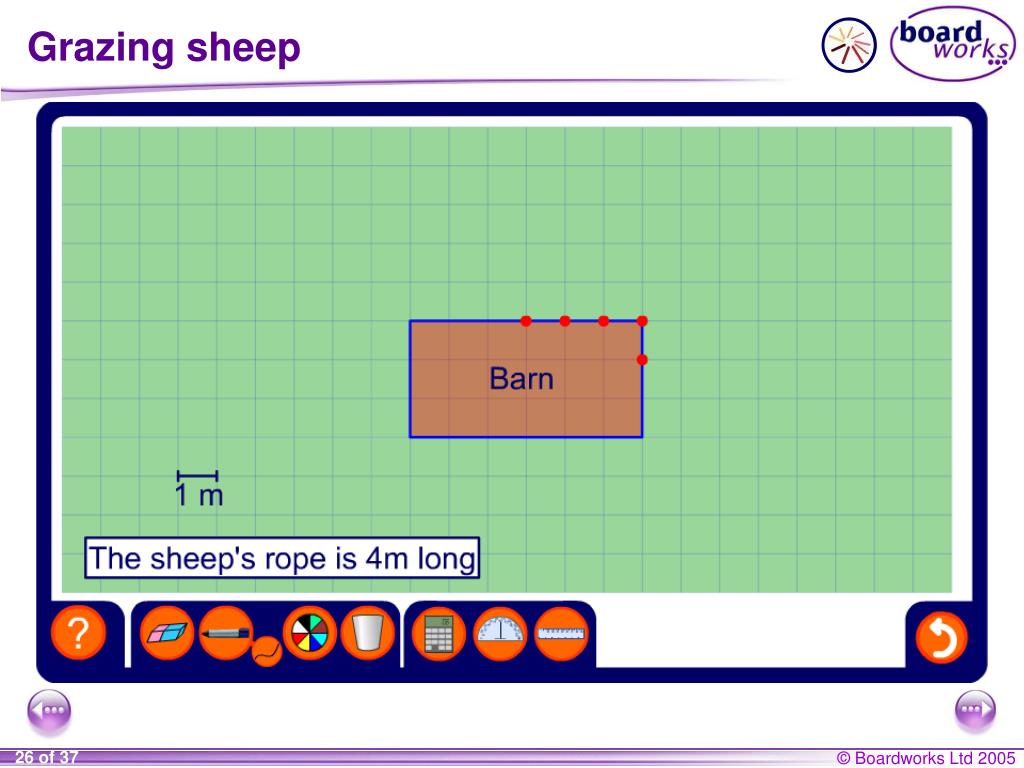 Grazing sheep

board works

Barn

1 m

The sheep's rope is 4m long

?

26 of 37

© Boardworks Ltd 2005